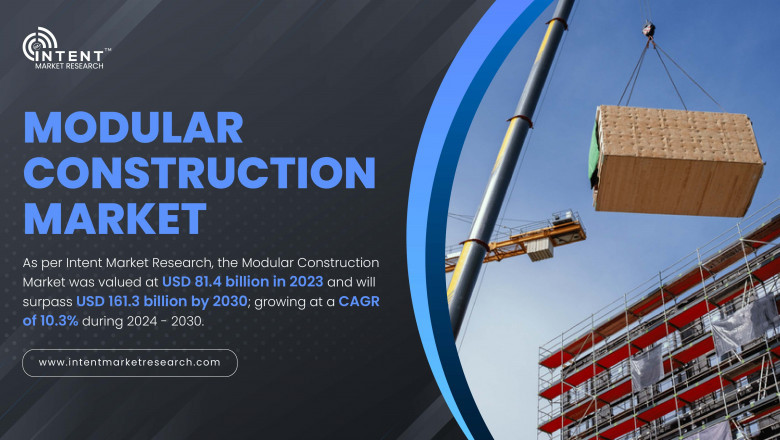 INTENT™
MARKET RESEARCH

MODULAR CONSTRUCTION MARKET

As per Intent Market Research, the Modular Construction Market was valued at USD 81.4 billion in 2023 and will surpass USD 161.3 billion by 2030; growing at a CAGR of 10.3% during 2024 - 2030.

www.intentmarketresearch.com